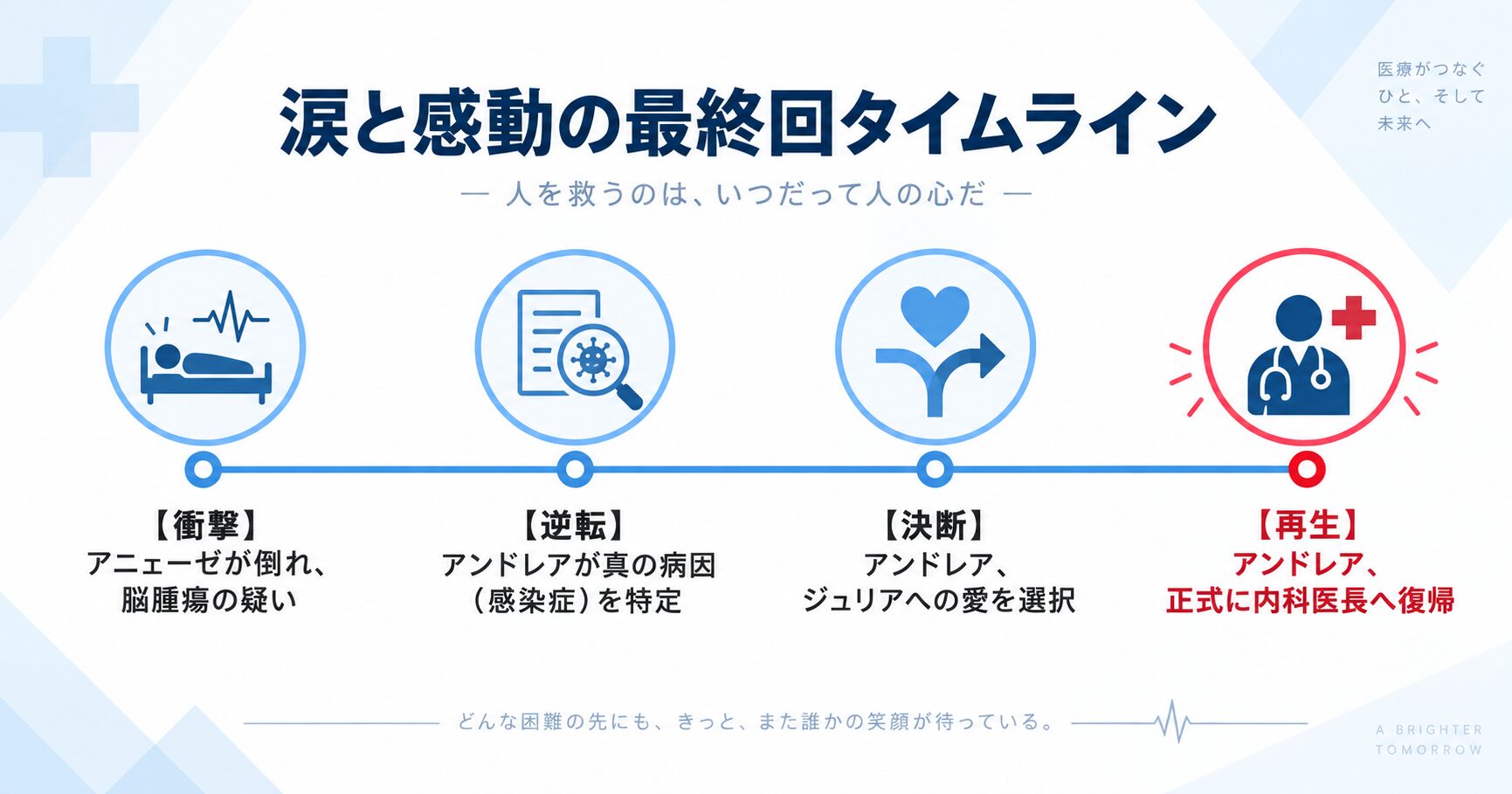 医療がつなぐ
ひと、そして
未来へ

涙と感動の最終回タイムライン

— 人を救うのは、いつだって人の心だ —

【衝撃】
アニェーゼが倒れ、
脳腫瘍の疑い

【逆転】
アンドレアが真の病因
（感染症）を特定

【決断】
アンドレア、
ジュリアへの愛を選択

【再生】
アンドレア、
正式に内科医長へ復帰

どんな困難の先にも、きっと、また誰かの笑顔が待っている。

A BRIGHTER
TOMORROW